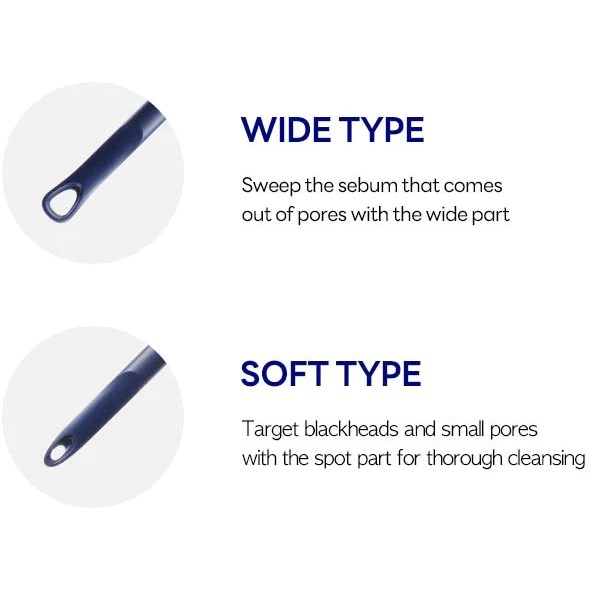 WIDE TYPE

Sweep the sebum that comes out of pores with the wide part

SOFT TYPE

Target blackheads and small pores with the spot part for thorough cleansing